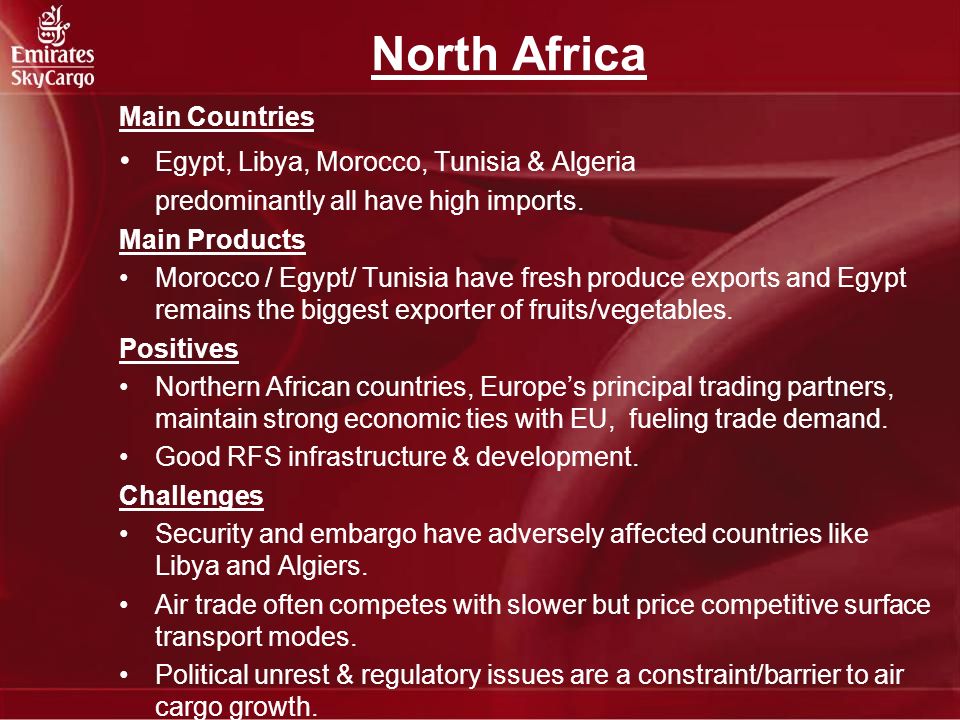 Emirates SkyCargo

North Africa

Main Countries

• Egypt, Libya, Morocco, Tunisia & Algeria predominantly all have high imports.

Main Products

• Morocco / Egypt/ Tunisia have fresh produce exports and Egypt remains the biggest exporter of fruits/vegetables.

Positives

• Northern African countries, Europe's principal trading partners, maintain strong economic ties with EU, fueling trade demand.

• Good RFS infrastructure & development.

Challenges

• Security and embargo have adversely affected countries like Libya and Algiers.

• Air trade often competes with slower but price competitive surface transport modes.

• Political unrest & regulatory issues are a constraint/barrier to air cargo growth.